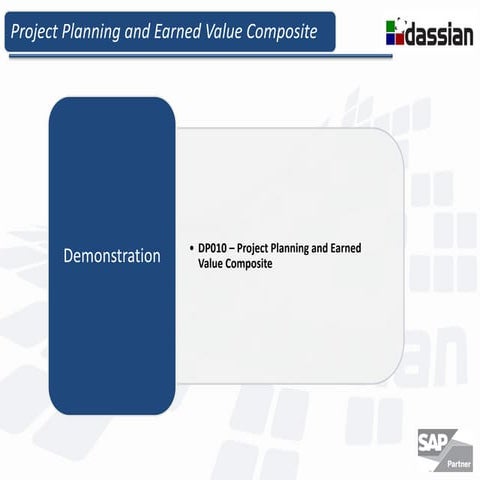 Project Planning and Earned Value Composite

dassian

Demonstration

• DP010 – Project Planning and Earned Value Composite

SAP
Partner